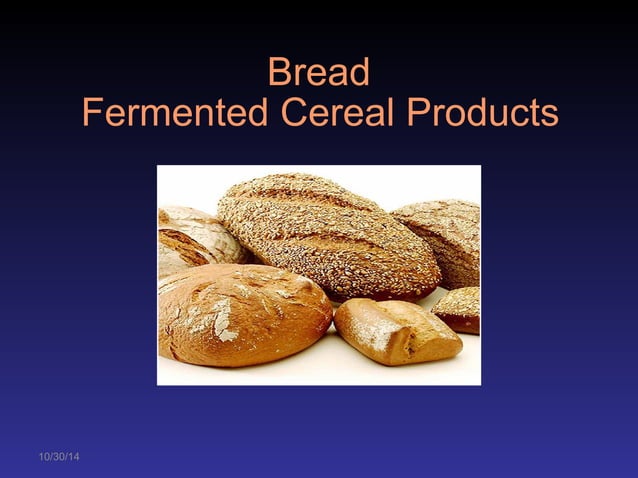 Bread
Fermented Cereal Products

10/30/14